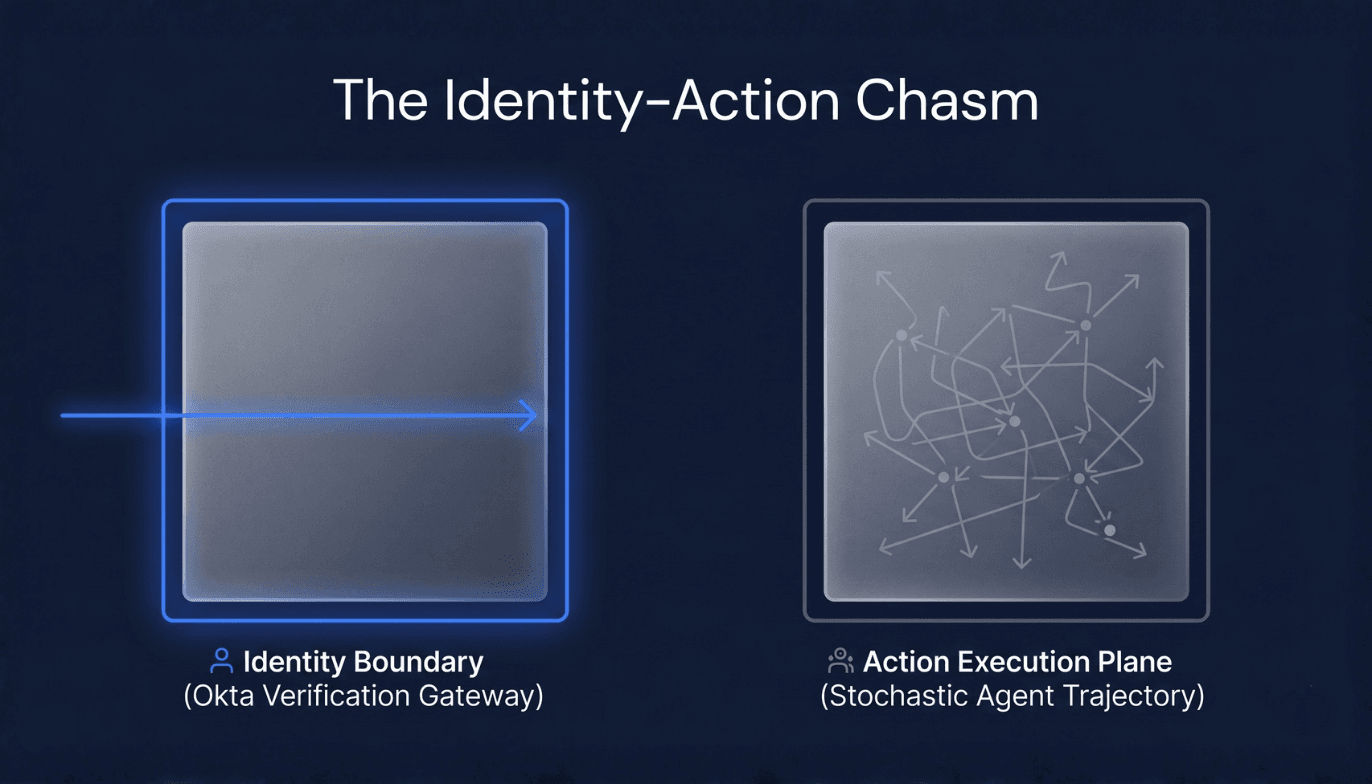 The Identity-Action Chasm

Identity Boundary
(Okta Verification Gateway)

Action Execution Plane
(Stochastic Agent Trajectory)